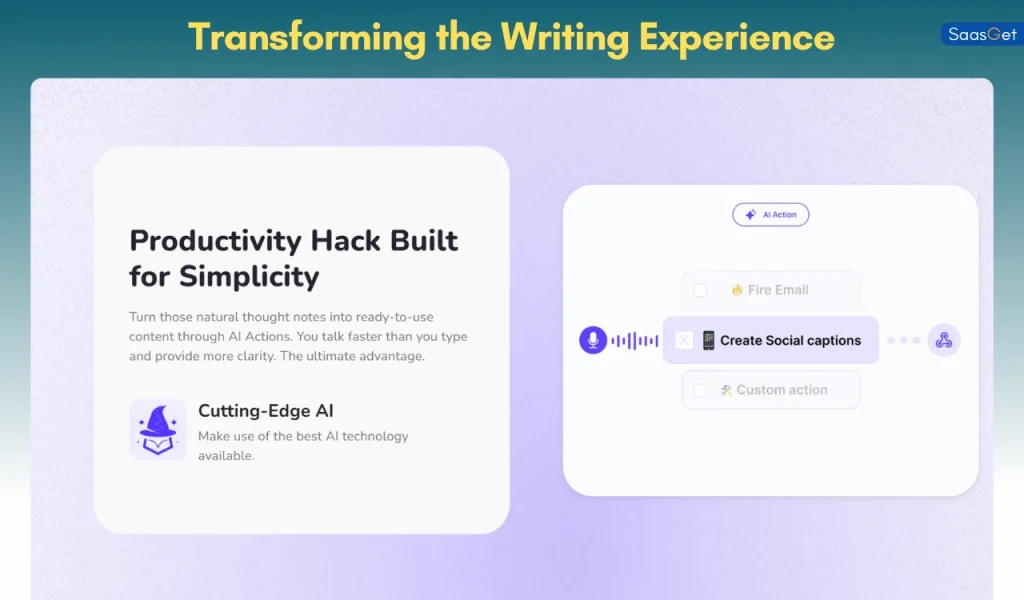 Transforming the Writing Experience

SaasGet

Productivity Hack Built for Simplicity

Turn those natural thought notes into ready-to-use content through AI Actions. You talk faster than you type and provide more clarity. The ultimate advantage.

Cutting-Edge AI

Make use of the best AI technology available.

AI Action

Fire Email

Create Social captions

Custom action